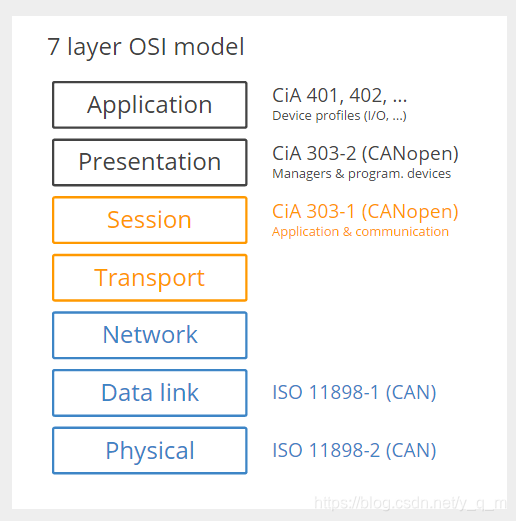 7 layer OSI model

Application

CiA 401, 402, ...
Device profiles (I/O, ...)

Presentation

CiA 303-2 (CANopen)
Managers & program. devices

Session

CiA 303-1 (CANopen)
Application & communication

Transport

Network

Data link

ISO 11898-1 (CAN)

Physical

ISO 11898-2 (CAN)

https://blog.csdn.net/y_q_m